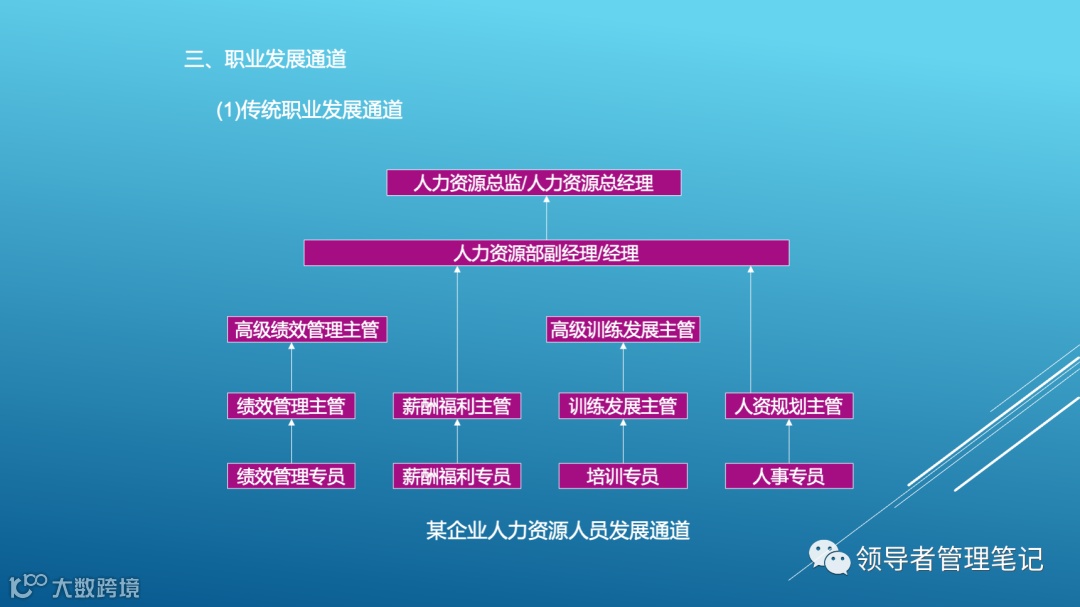 三、职业发展通道

(1)传统职业发展通道

人力资源总监/人力资源总经理

人力资源部副经理/经理

高级绩效管理主管

高级训练发展主管

绩效管理主管

薪酬福利主管

训练发展主管

人资规划主管

绩效管理专员

薪酬福利专员

培训专员

人事专员

某企业人力资源人员发展通道

领导者管理笔记

大数跨境